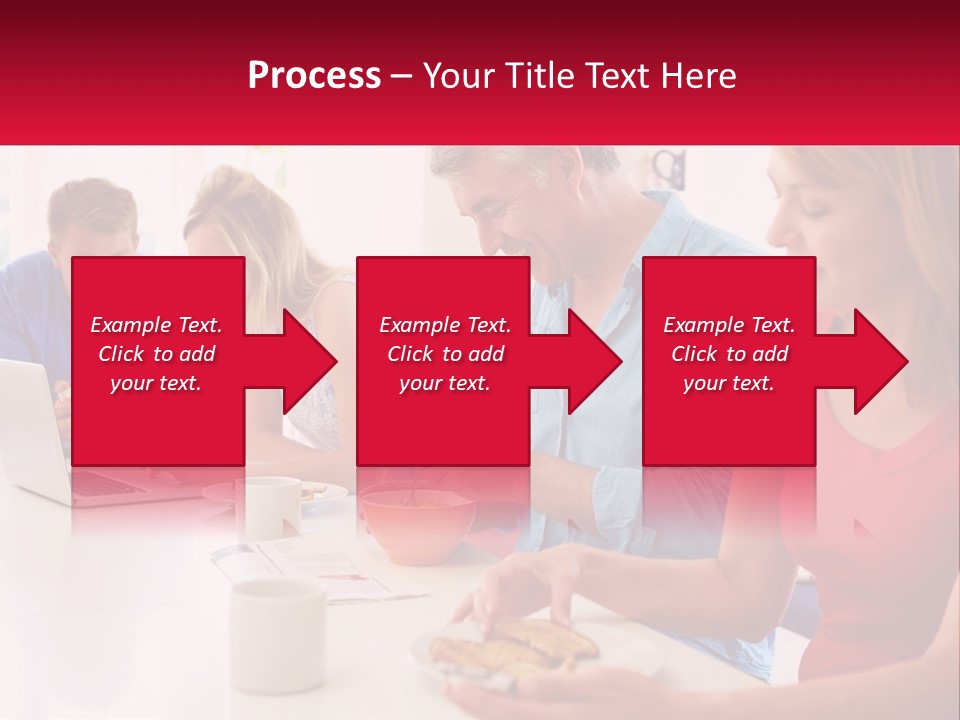 Process – Your Title Text Here

Example Text. Click to add your text.

Example Text. Click to add your text.

Example Text. Click to add your text.